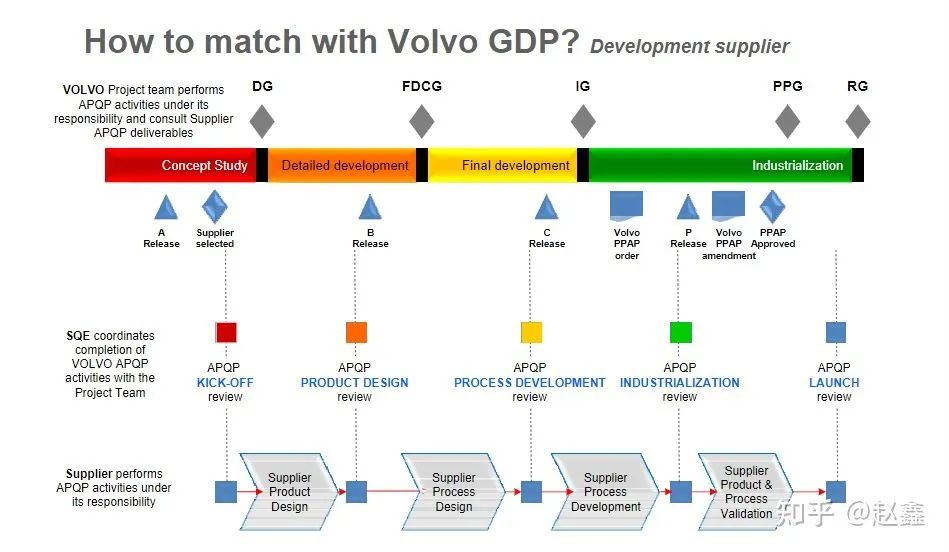 How to match with Volvo GDP? Development supplier

VOLVO Project team performs APQP activities under its responsibility and consult Supplier APQP deliverables

DG FDCG IG PPG RG

Concept Study Detailed development Final development Industrialization

A Release
Supplier selected
B Release
C Release
Volvo PPAP order
P Release
Volvo PPAP amendment
PPAP Approved

SQE coordinates completion of VOLVO APQP activities with the Project Team

APQP KICK-OFF review
APQP PRODUCT DESIGN review
APQP PROCESS DEVELOPMENT review
APQP INDUSTRIALIZATION review
APQP LAUNCH review

Supplier performs APQP activities under its responsibility

Supplier Product Design
Supplier Process Design
Supplier Process Development
Supplier Product & Process Validation

知乎 @赵鑫